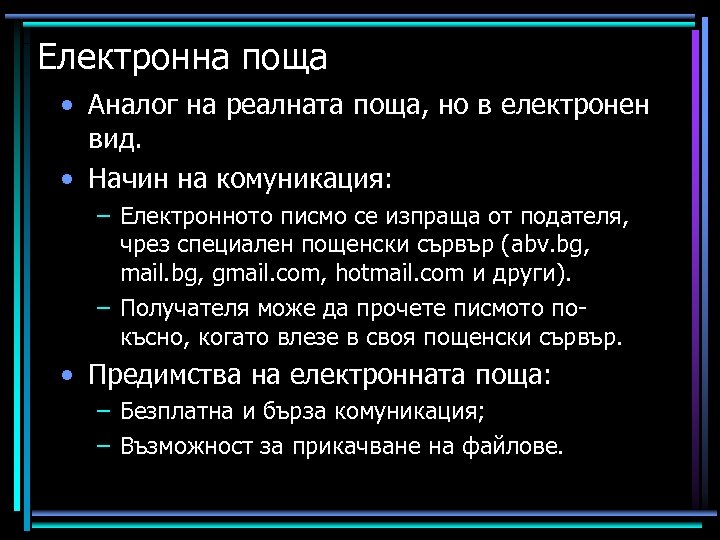 Електронна поща

• Аналог на реалната поща, но в електронен вид.

• Начин на комуникация:

– Електронното писмо се изпраща от подателя, чрез специален пощенски сървър (abv.bg, mail.bg, gmail.com, hotmail.com и други).

– Получателя може да прочете писмото по-късно, когато влезе в своя пощенски сървър.

• Предимства на електронната поща:

– Безплатна и бърза комуникация;

– Възможност за прикачване на файлове.